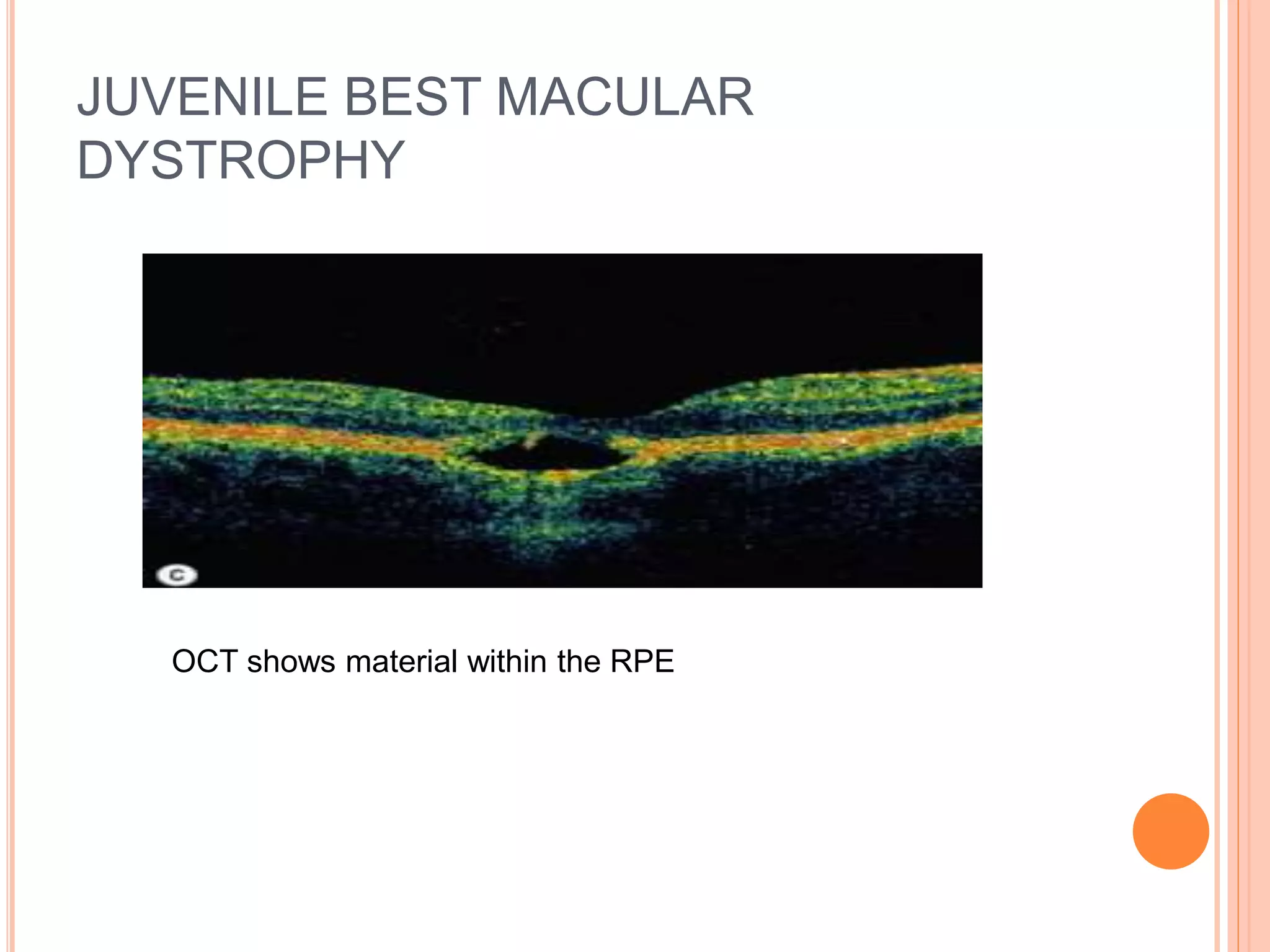 JUVENILE BEST MACULAR DYSTROPHY

C

OCT shows material within the RPE